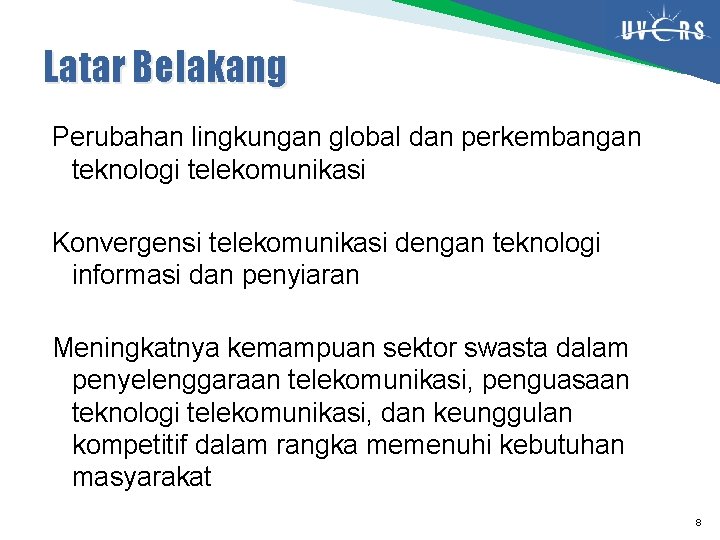 UVERS

Latar Belakang

Perubahan lingkungan global dan perkembangan teknologi telekomunikasi

Konvergensi telekomunikasi dengan teknologi informasi dan penyiaran

Meningkatnya kemampuan sektor swasta dalam penyelenggaraan telekomunikasi, penguasaan teknologi telekomunikasi, dan keunggulan kompetitif dalam rangka memenuhi kebutuhan masyarakat

8